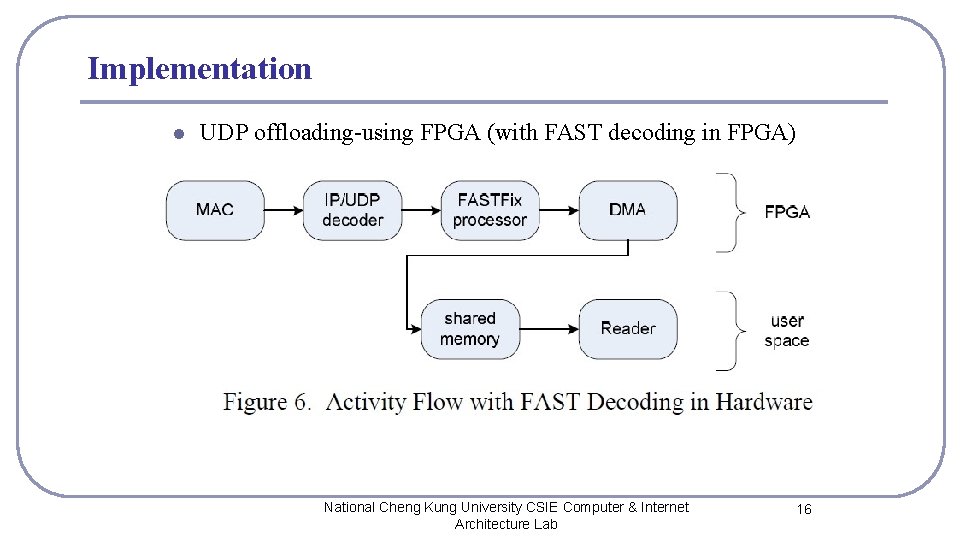 Implementation

UDP offloading-using FPGA (with FAST decoding in FPGA)

MAC

IP/UDP decoder

FASTFix processor

DMA

FPGA

shared memory

Reader

user space

Figure 6. Activity Flow with FAST Decoding in Hardware

National Cheng Kung University CSIE Computer & Internet Architecture Lab

16